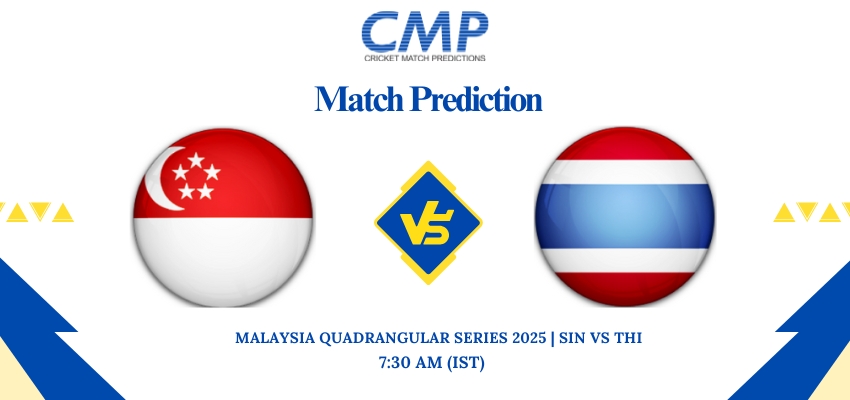 CMP
CRICKET MATCH PREDICTIONS

Match Prediction

VS

MALAYSIA QUADRANGULAR SERIES 2025 | SIN VS THI
7:30 AM (IST)